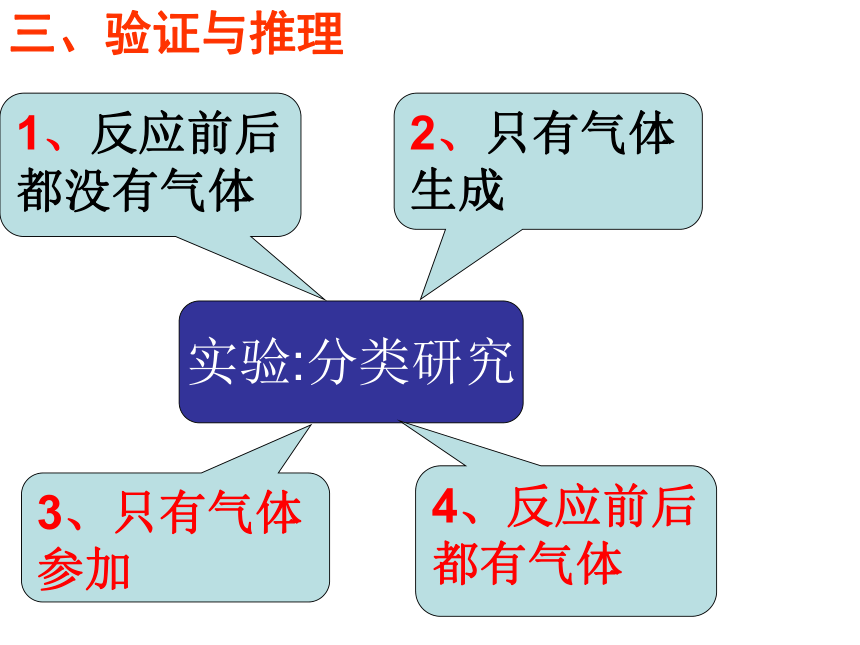 三、验证与推理

1、反应前后都没有气体

2、只有气体生成

实验:分类研究

3、只有气体参加

4、反应前后都有气体